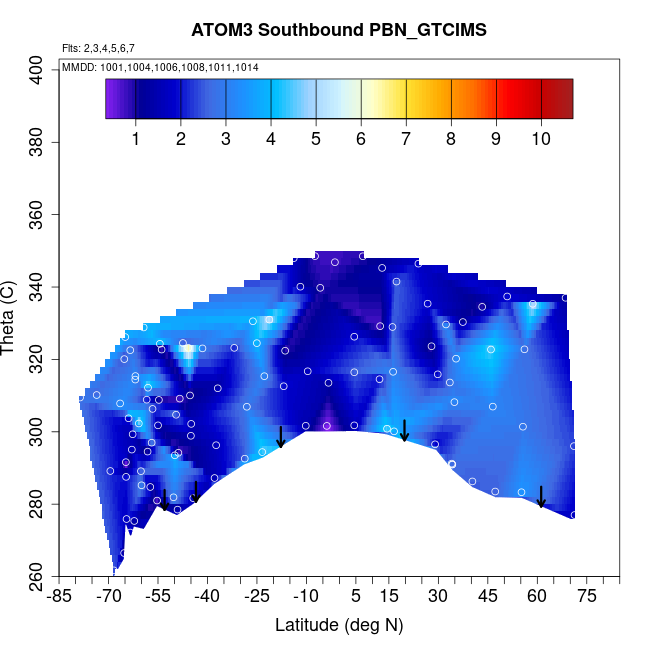 ATOM3 Southbound PBN_GTCIMS

Flts: 2,3,4,5,6,7

MMDD: 1001,1004,1006,1008,1011,1014

1 2 3 4 5 6 7 8 9 10

Theta (C)

400
380
360
340
320
300
280
260

-85 -70 -55 -40 -25 -10 5 15 30 45 60 75

Latitude (deg N)